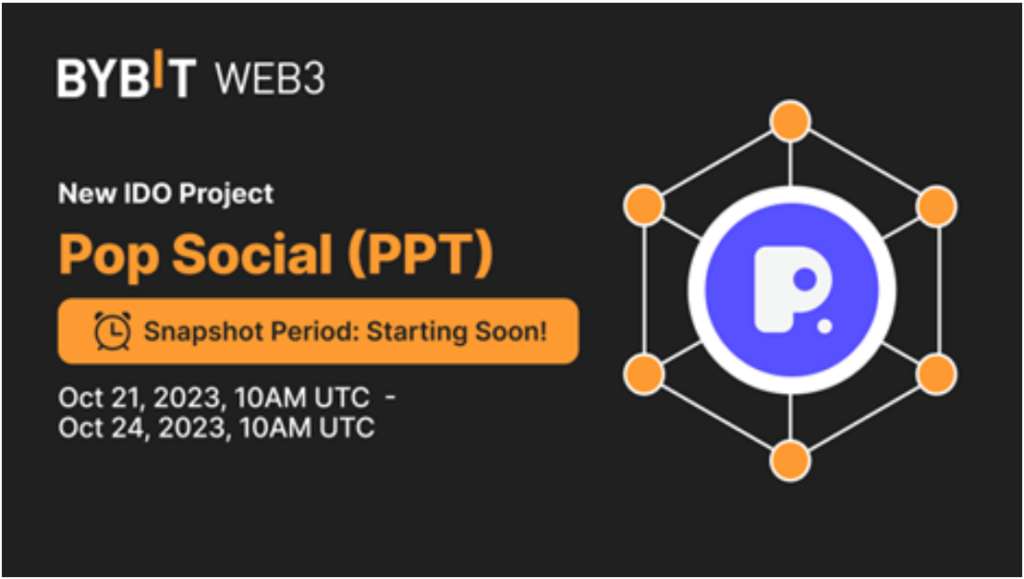 BYBIT WEB3

New IDO Project

Pop Social (PPT)

Snapshot Period: Starting Soon!

Oct 21, 2023, 10AM UTC -
Oct 24, 2023, 10AM UTC